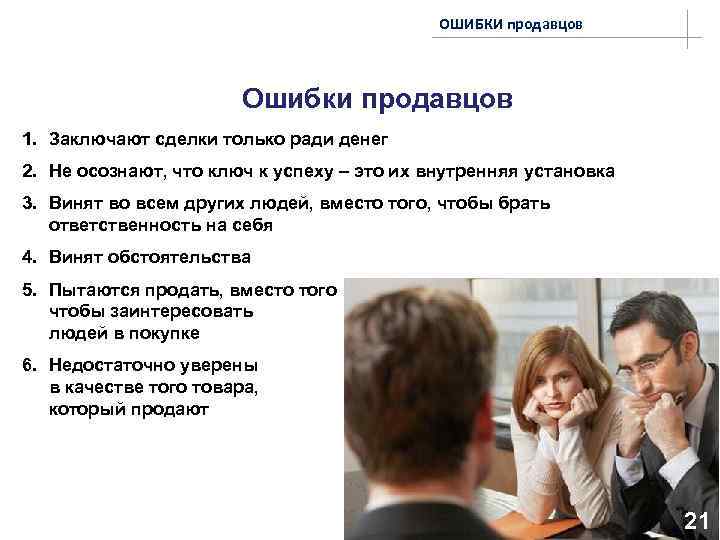 ОШИБКИ продавцов

Ошибки продавцов

1. Заключают сделки только ради денег
2. Не осознают, что ключ к успеху – это их внутренняя установка
3. Винят во всем других людей, вместо того, чтобы брать ответственность на себя
4. Винят обстоятельства
5. Пытаются продать, вместо того чтобы заинтересовать людей в покупке
6. Недостаточно уверены в качестве того товара, который продают

21